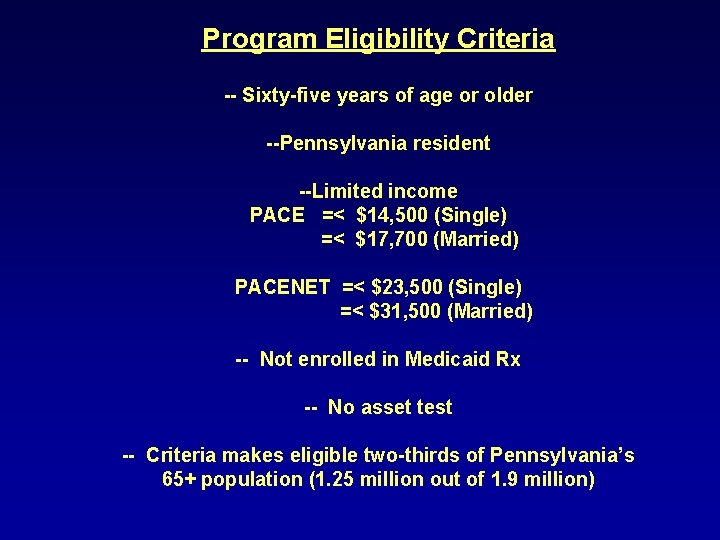 Program Eligibility Criteria

-- Sixty-five years of age or older

--Pennsylvania resident

--Limited income
PACE =< \$14,500 (Single)
=< \$17,700 (Married)

PACENET =< \$23,500 (Single)
=< \$31,500 (Married)

-- Not enrolled in Medicaid Rx

-- No asset test

-- Criteria makes eligible two-thirds of Pennsylvania's 65+ population (1.25 million out of 1.9 million)